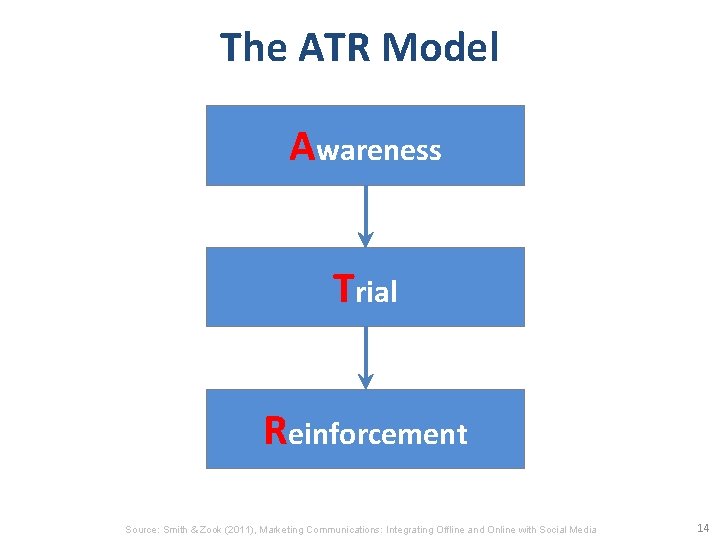 The ATR Model

Awareness

Trial

Reinforcement

Source: Smith & Zook (2011), Marketing Communications: Integrating Offline and Online with Social Media

14